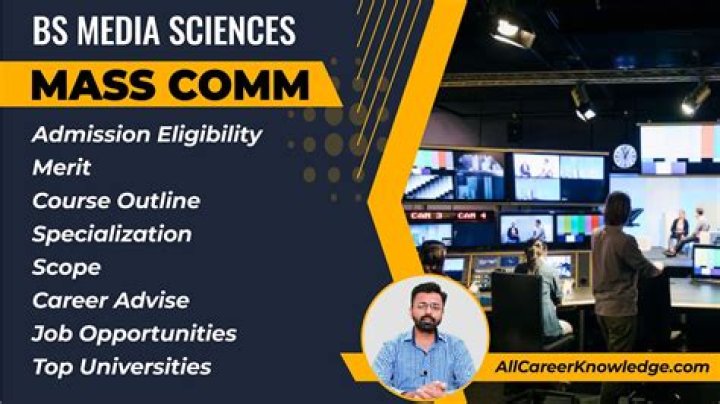 BS MEDIA SCIENCES

MASS COMM

Admission Eligibility
Merit
Course Outline
Specialization
Scope
Career Advise
Job Opportunities
Top Universities

CAM 3 CAM 4

AllCareerKnowledge.com